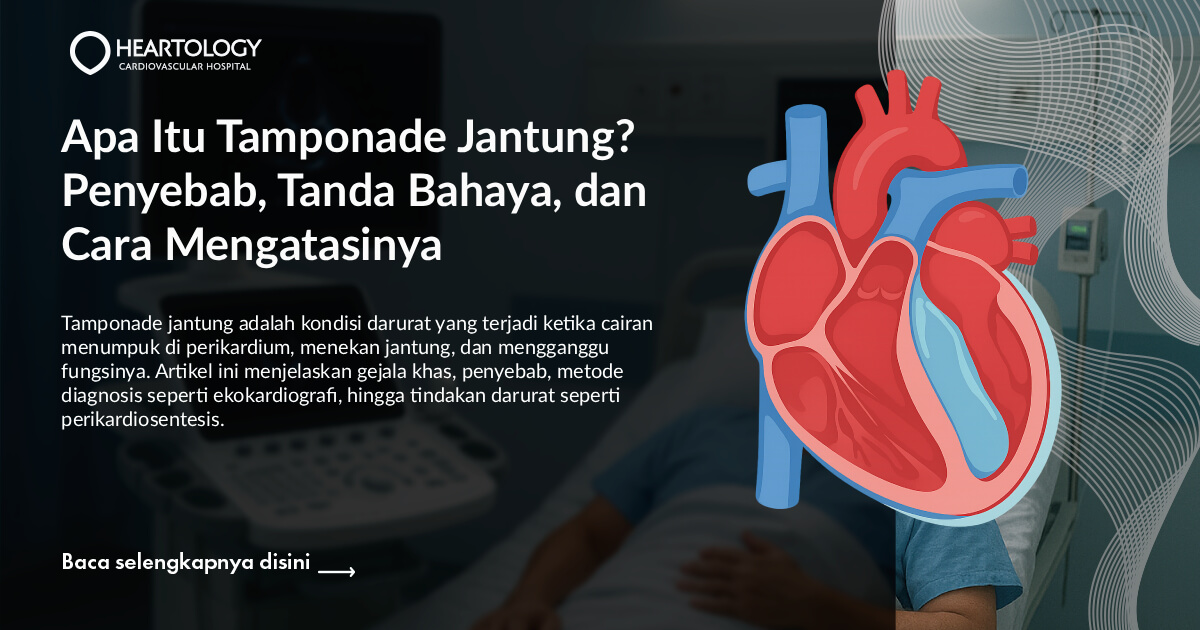 HEARTOLOGY
CARDIOVASCULAR HOSPITAL

Apa Itu Tamponade Jantung? Penyebab, Tanda Bahaya, dan Cara Mengatasinya

Tamponade jantung adalah kondisi darurat yang terjadi ketika cairan menumpuk di perikardium, menekan jantung, dan mengganggu fungsinya. Artikel ini menjelaskan gejala khas, penyebab, metode diagnosis seperti ekokardiografi, hingga tindakan darurat seperti perikardiosentesis.

Baca selengkapnya disini